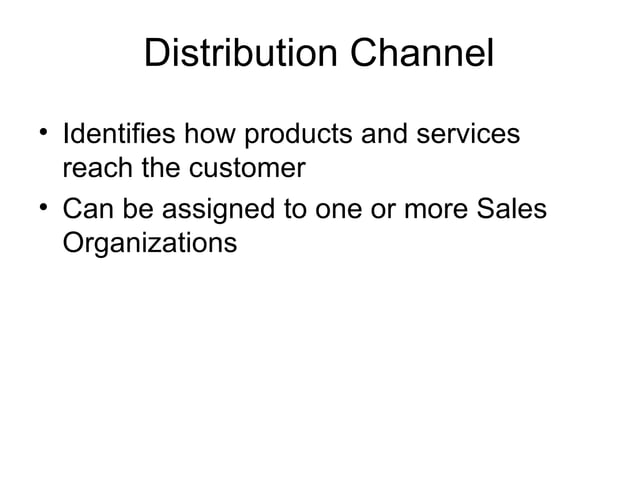 Distribution Channel

• Identifies how products and services reach the customer
• Can be assigned to one or more Sales Organizations